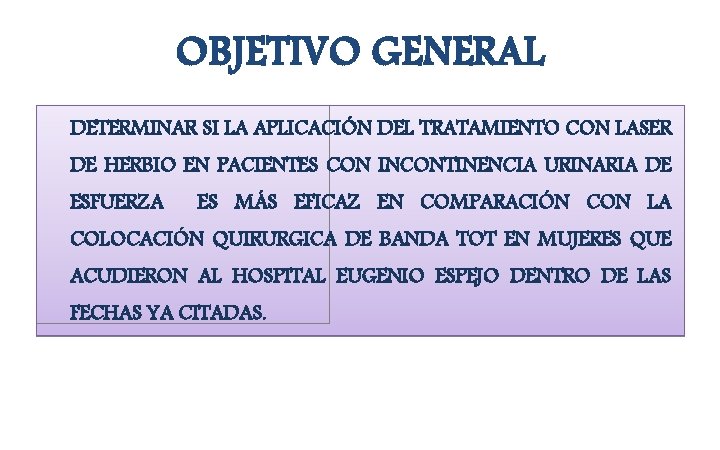 OBJETIVO GENERAL

DETERMINAR SI LA APLICACIÓN DEL TRATAMIENTO CON LASER DE HERBIO EN PACIENTES CON INCONTINENCIA URINARIA DE ESFUERZA ES MÁS EFICAZ EN COMPARACIÓN CON LA COLOCACIÓN QUIRURGICA DE BANDA TOT EN MUJERES QUE ACUDIERON AL HOSPITAL EUGENIO ESPEJO DENTRO DE LAS FECHAS YA CITADAS.